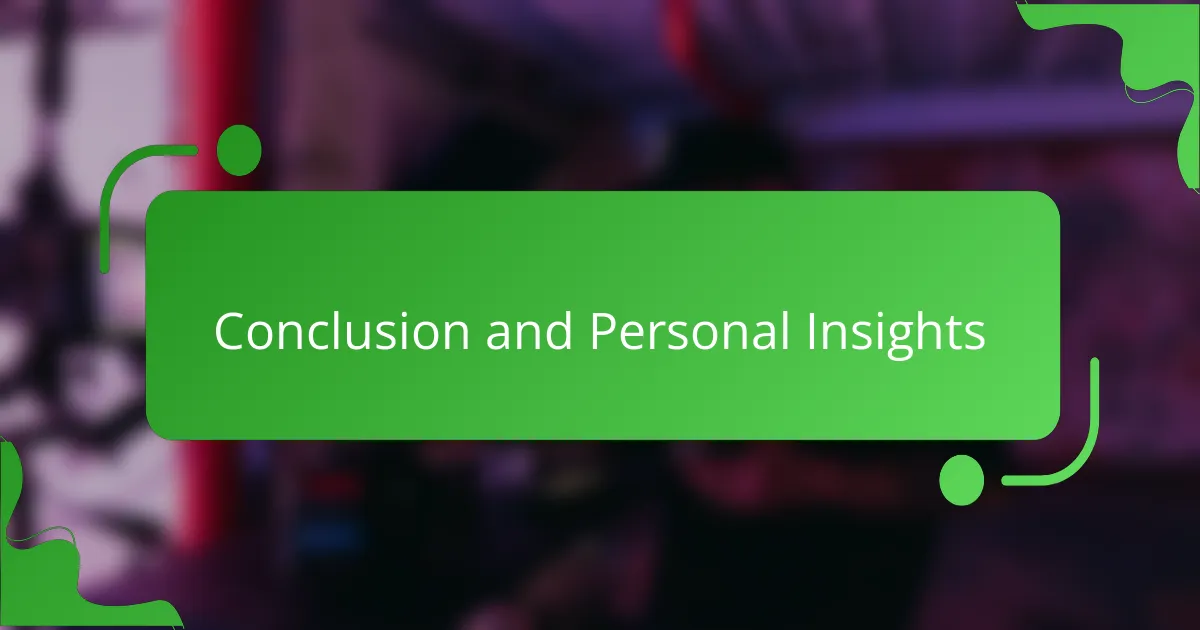 Conclusion and Personal Insights